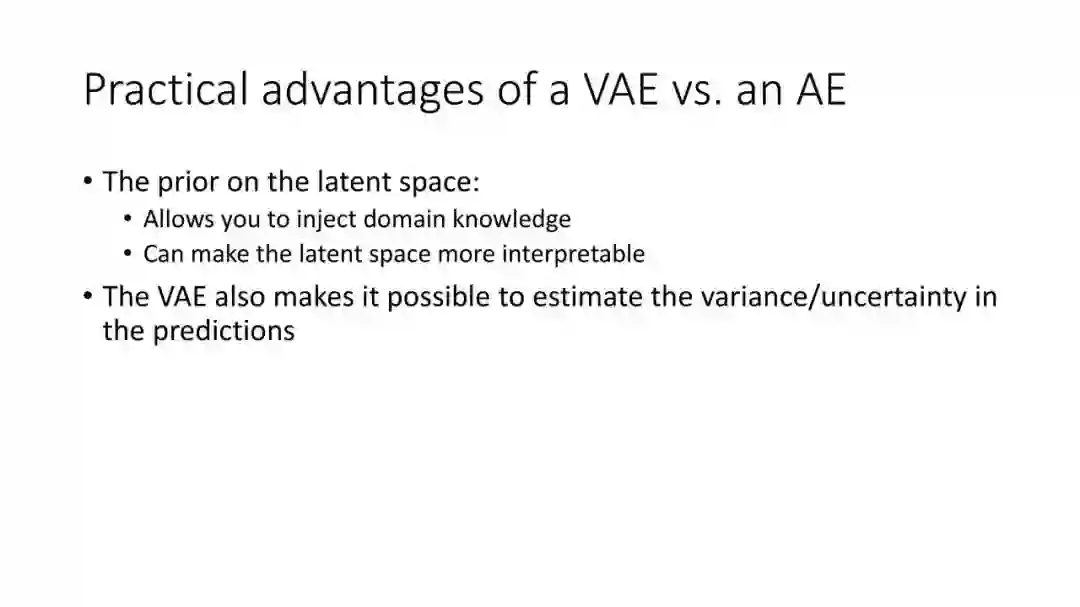 Practical advantages of a VAE vs. an AE

• The prior on the latent space:
  • Allows you to inject domain knowledge
  • Can make the latent space more interpretable
• The VAE also makes it possible to estimate the variance/uncertainty in the predictions